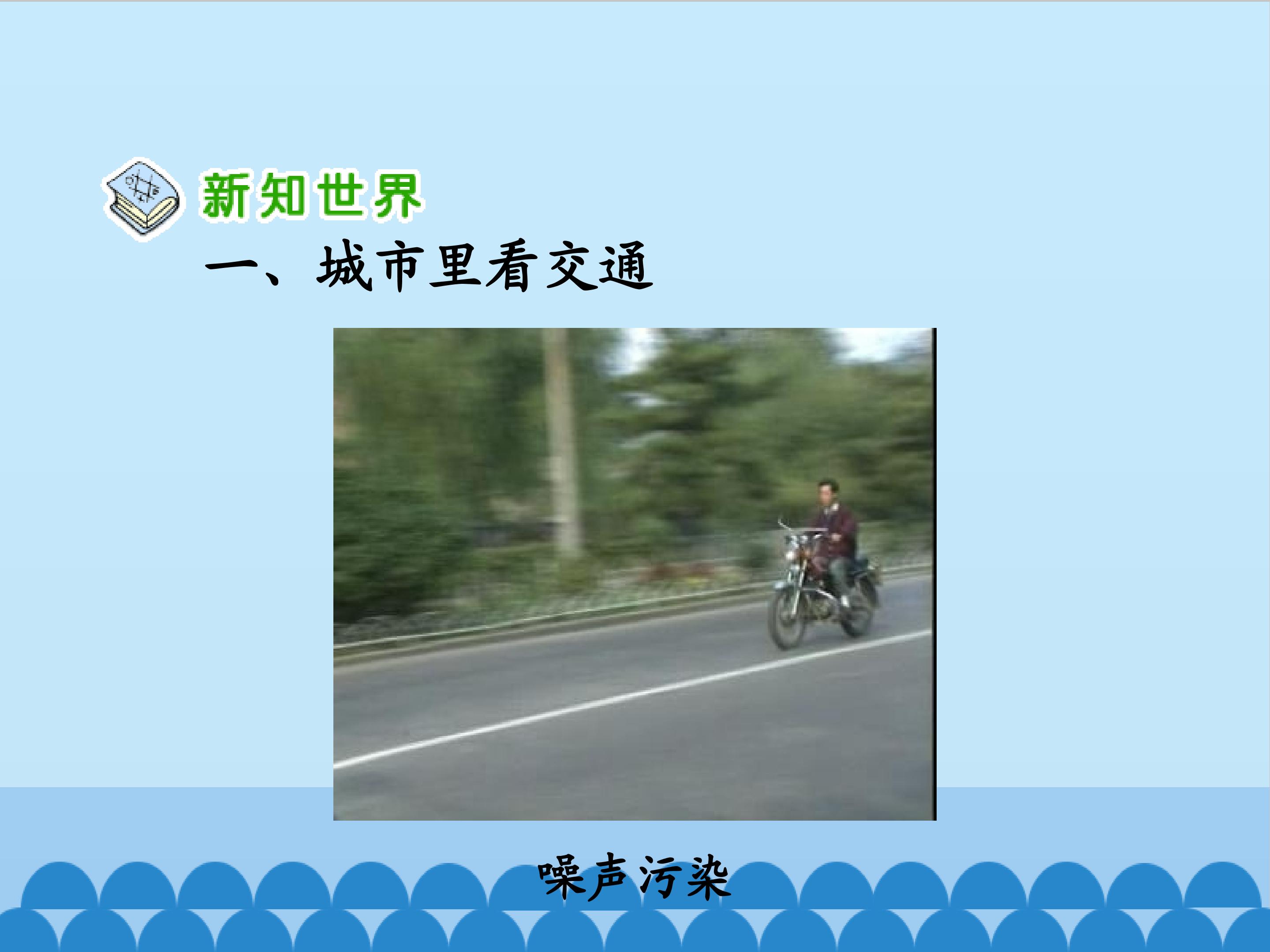 新知世界

一、城市里看交通

噪声污染